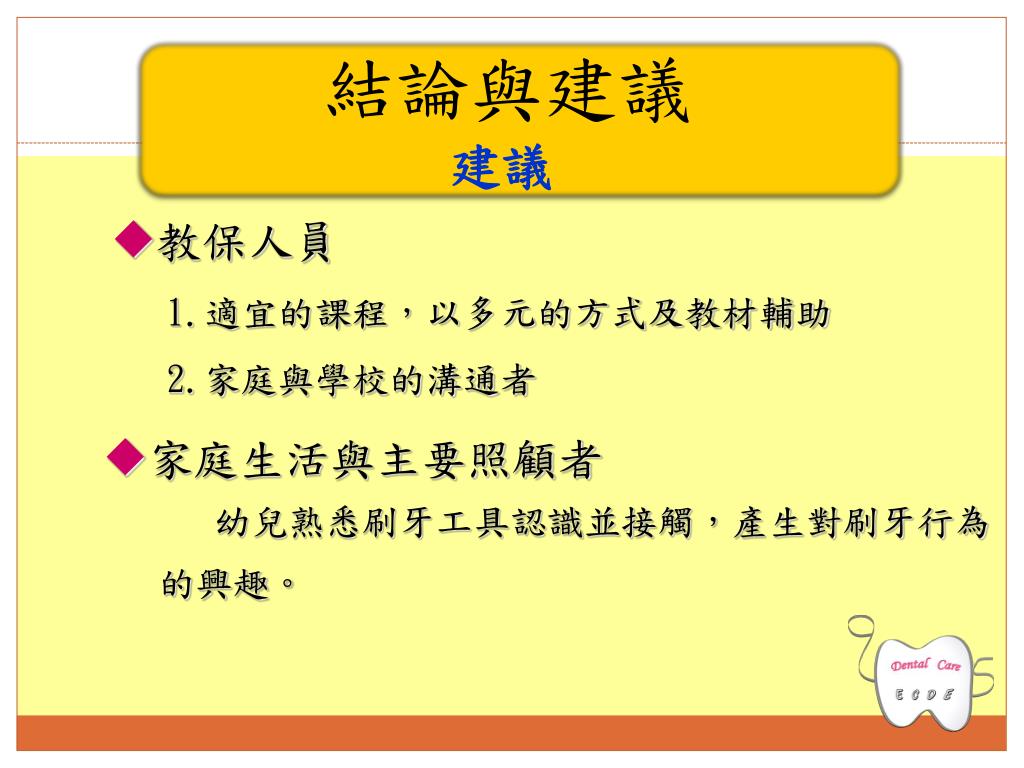 結論與建議
建議

◆教保人員

1. 適宜的課程，以多元的方式及教材輔助

2. 家庭與學校的溝通者

◆家庭生活與主要照顧者

幼兒熟悉刷牙工具認識並接觸，產生對刷牙行為的興趣。

Dental Care
E C D E